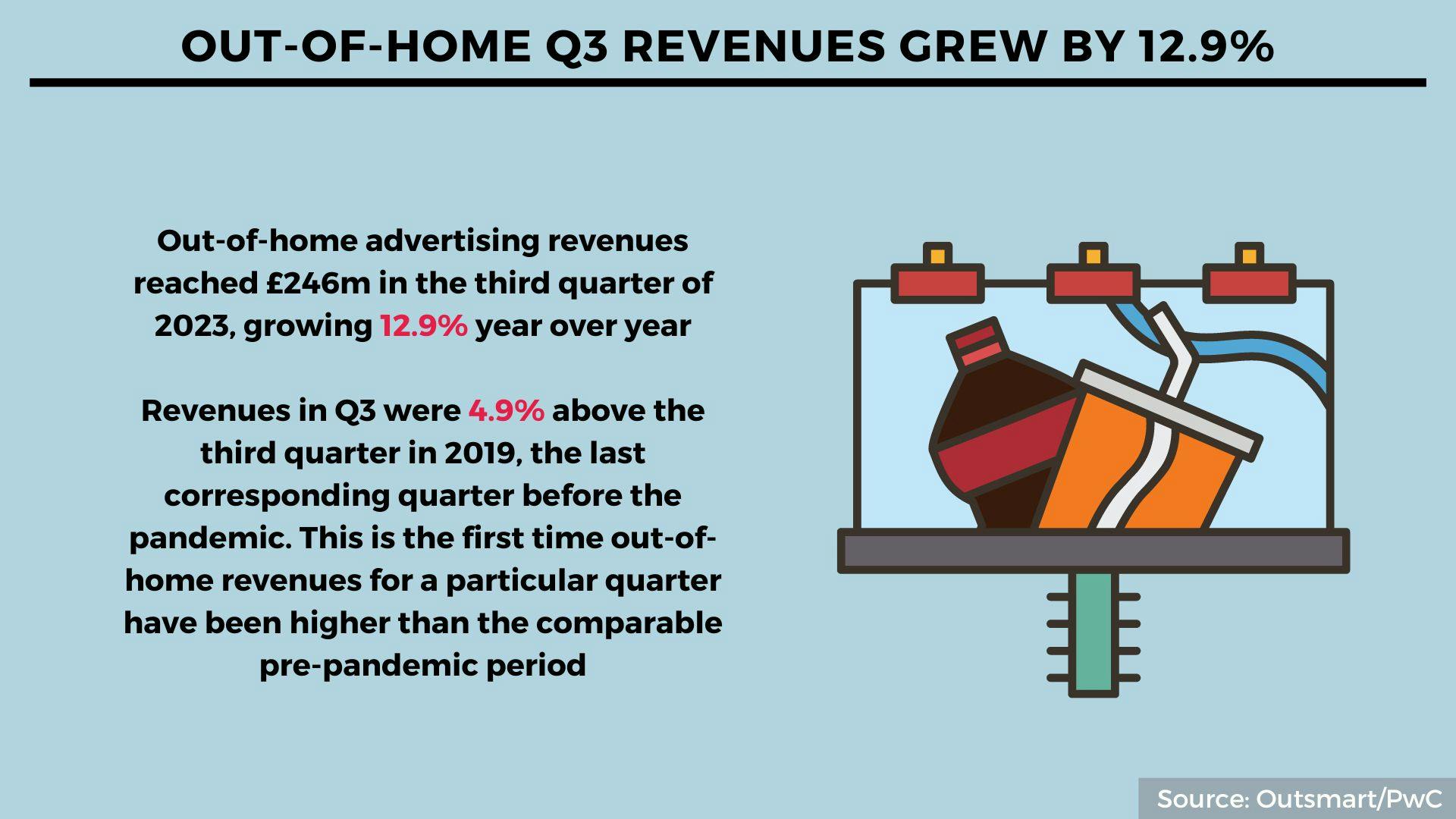 OUT-OF-HOME Q3 REVENUES GREW BY 12.9%

Out-of-home advertising revenues reached £246m in the third quarter of 2023, growing 12.9% year over year

Revenues in Q3 were 4.9% above the third quarter in 2019, the last corresponding quarter before the pandemic. This is the first time out-of-home revenues for a particular quarter have been higher than the comparable pre-pandemic period

Source: Outsmart/PwC